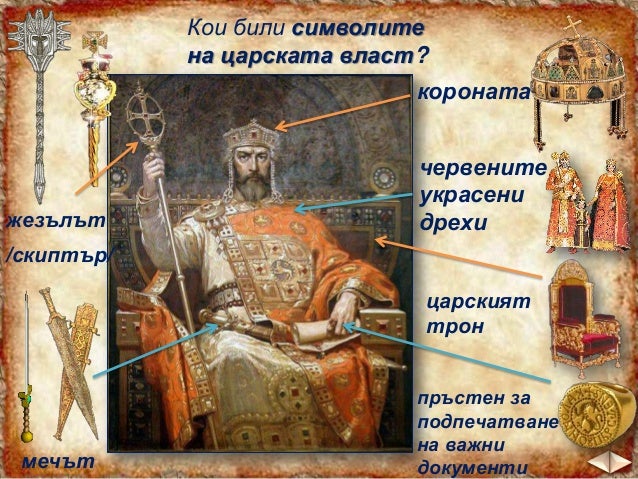 Кои били символите на царската власт?

короната

червените украсени дрехи

жезълът /скиптър/

царският трон

пръстен за подпечатване на важни документи

мечът